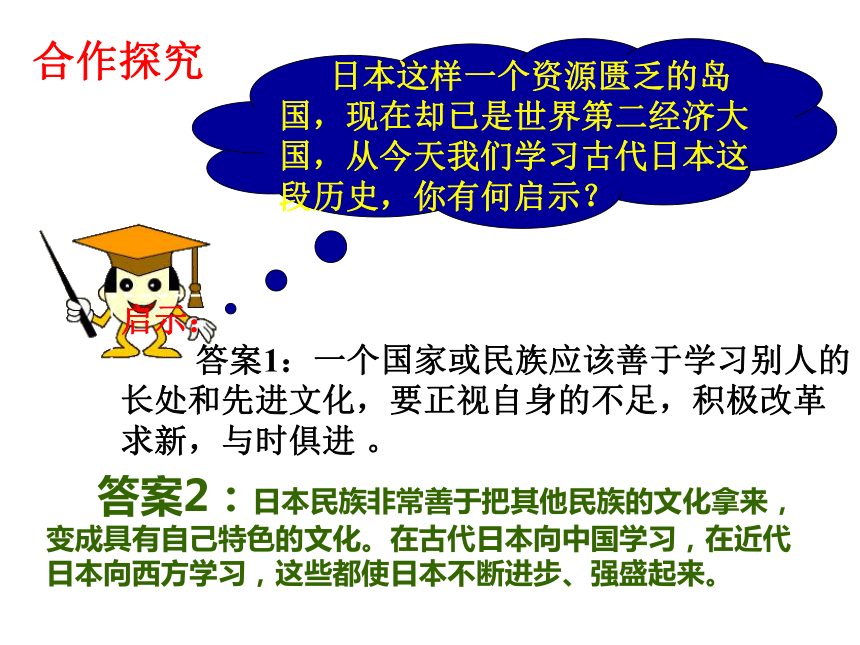 合作探究

日本这样一个资源匮乏的岛国，现在却已是世界第二经济大国，从今天我们学习古代日本这段历史，你有何启示？

启示：

答案1：一个国家或民族应该善于学习别人的长处和先进文化，要正视自身的不足，积极改革求新，与时俱进 。

答案2：日本民族非常善于把其他民族的文化拿来，变成具有自己特色的文化。在古代日本向中国学习，在近代日本向西方学习，这些都使日本不断进步、强盛起来。